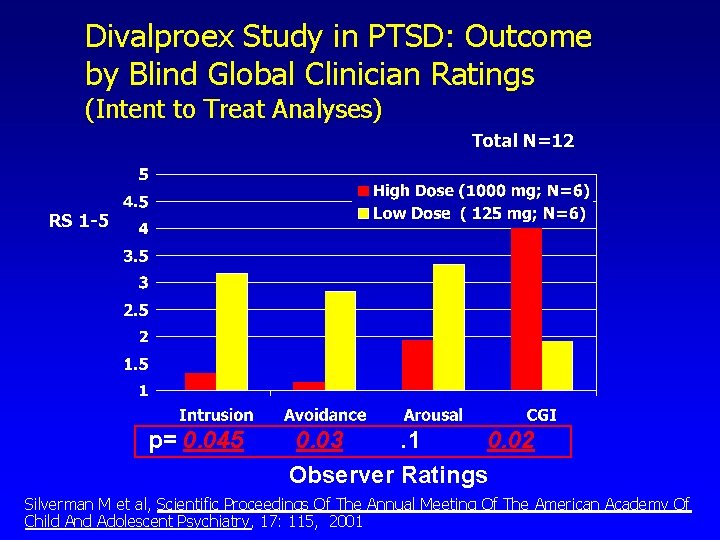 Divalproex Study in PTSD: Outcome by Blind Global Clinician Ratings
(Intent to Treat Analyses)

Total N=12

RS 1-5

5
4.5
4
3.5
3
2.5
2
1.5
1

High Dose (1000 mg; N=6)
Low Dose ( 125 mg; N=6)

Intrusion Avoidance Arousal CGI

p= 0.045 0.03 .1 0.02

Observer Ratings

Silverman M et al, Scientific Proceedings Of The Annual Meeting Of The American Academy Of Child And Adolescent Psychiatry, 17: 115, 2001